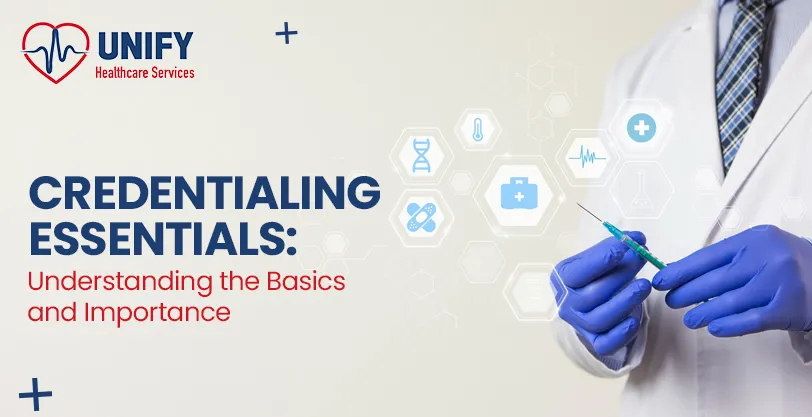 UNIFY
Healthcare Services

CREDENTIALING ESSENTIALS:
Understanding the Basics and Importance